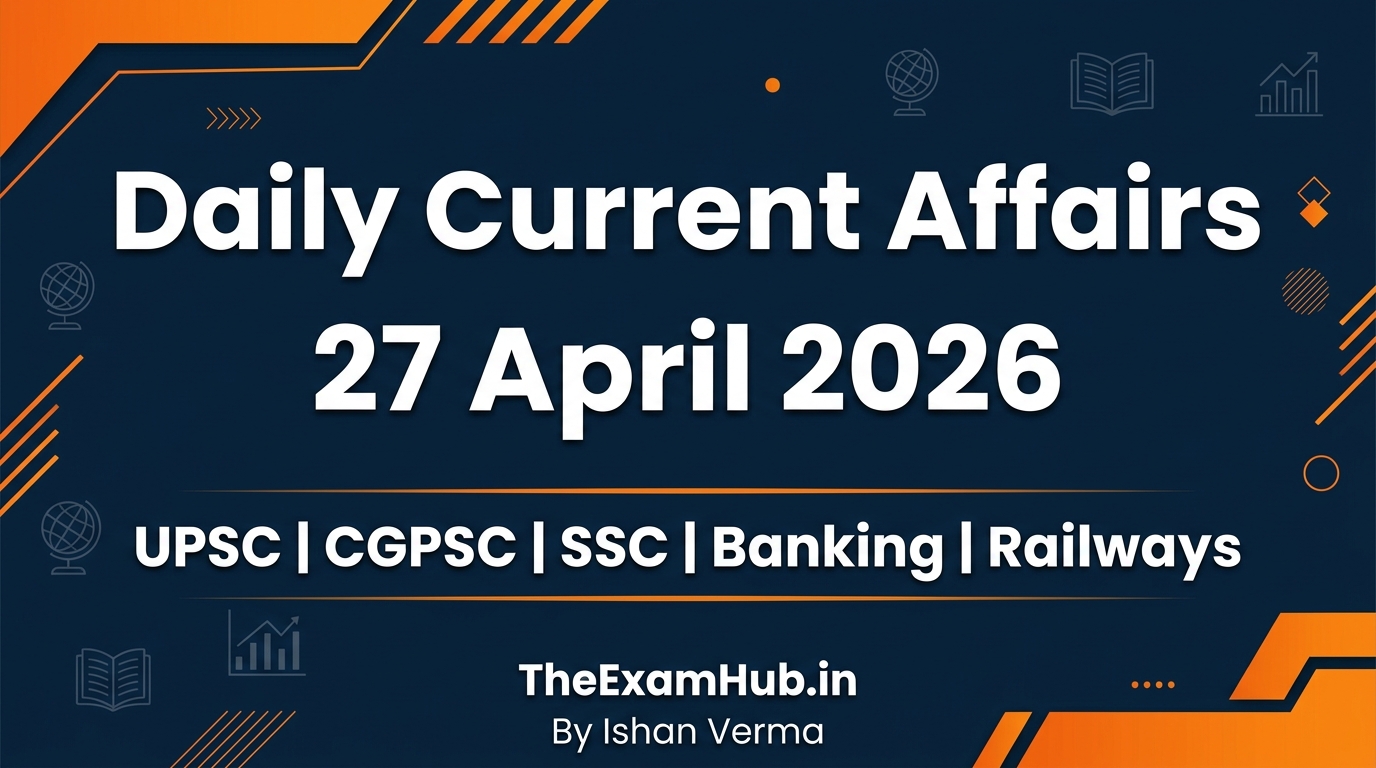 Daily Current Affairs
27 April 2026

UPSC | CGPSC | SSC | Banking | Railways

TheExamHub.in
By Ishan Verma